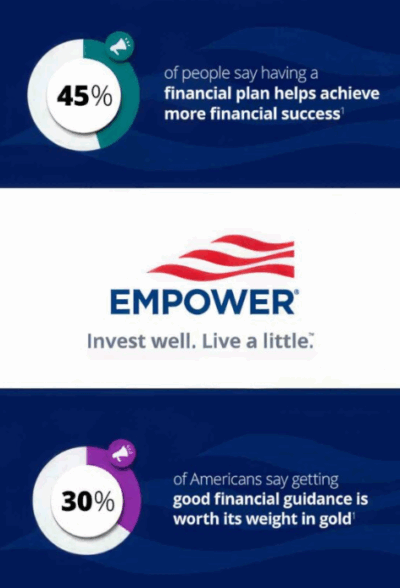 45%

of people say having a financial plan helps achieve more financial success$^1$

EMPOWER®

Invest well. Live a little.™

30%

of Americans say getting good financial guidance is worth its weight in gold$^1$